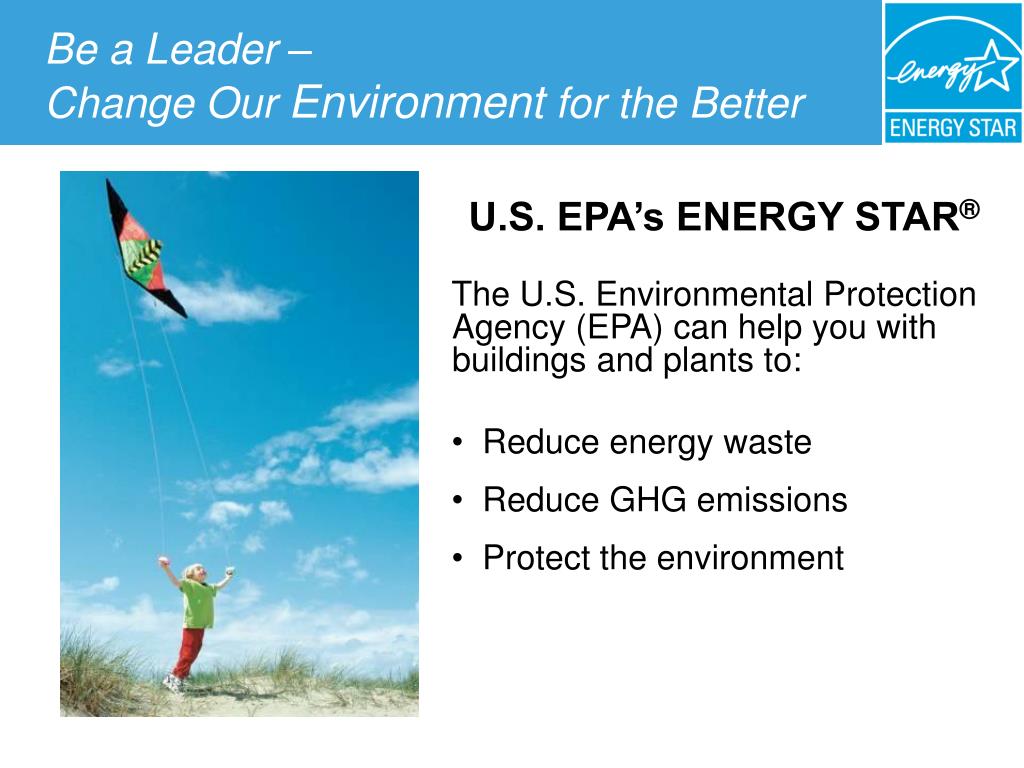 Be a Leader –
Change Our Environment for the Better

energy
ENERGY STAR

U.S. EPA's ENERGY STAR®

The U.S. Environmental Protection Agency (EPA) can help you with buildings and plants to:

• Reduce energy waste
• Reduce GHG emissions
• Protect the environment